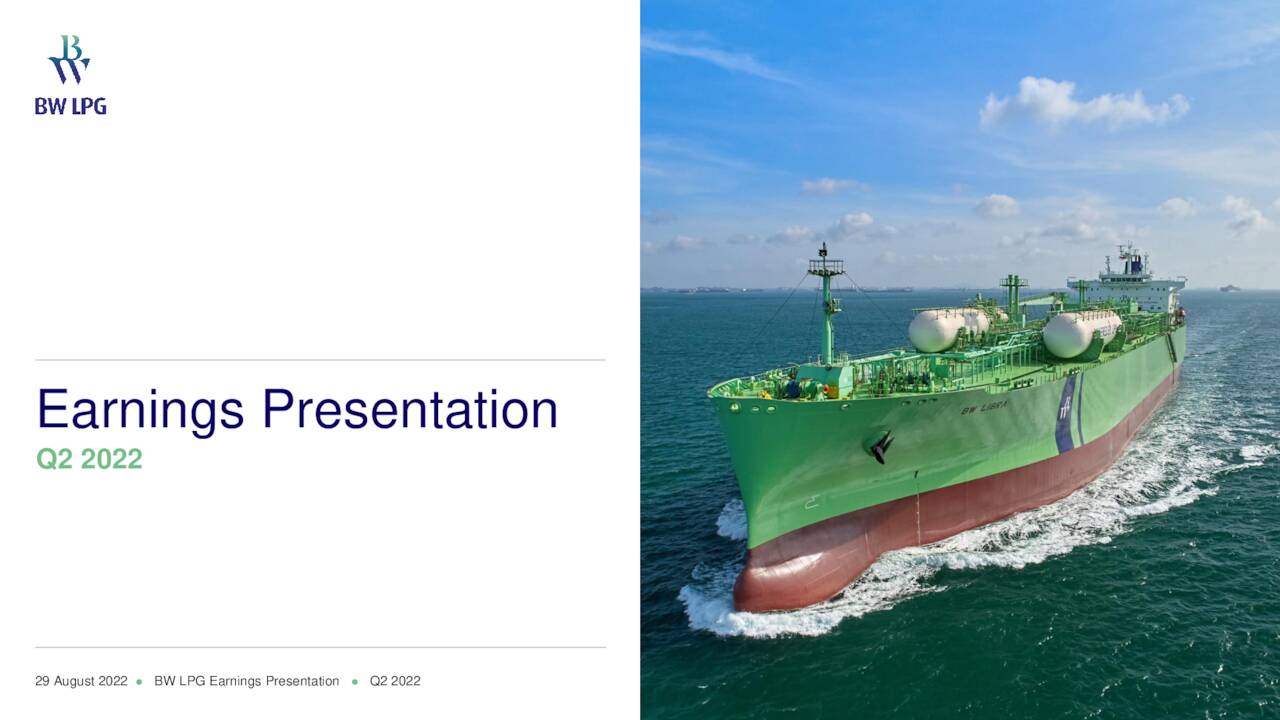 BW
BW LPG

Earnings Presentation
Q2 2022

29 August 2022 • BW LPG Earnings Presentation • Q2 2022

BW LIBRA